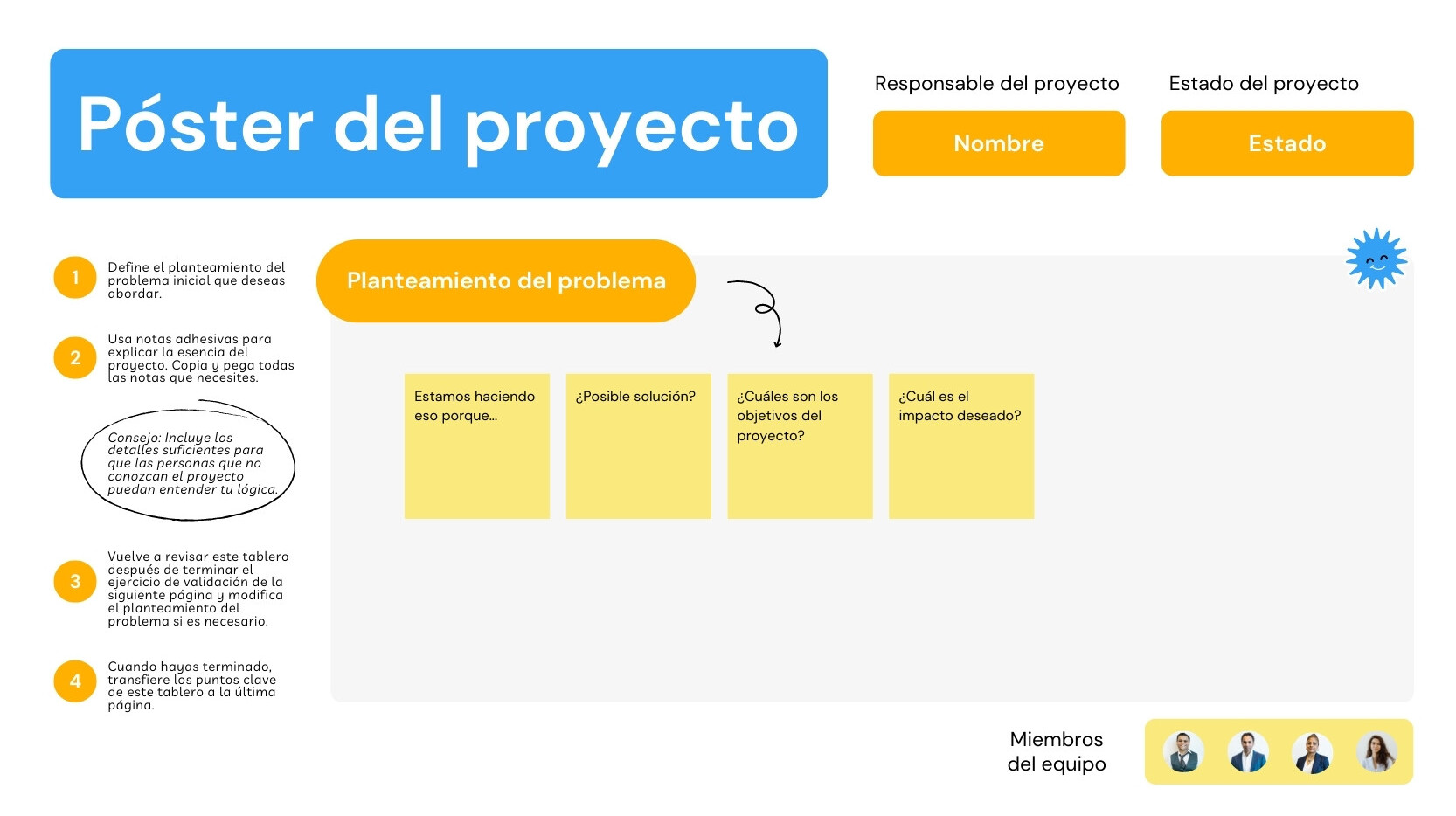 Póster del proyecto

Responsable del proyecto

Nombre

Estado del proyecto

Estado

1 Define el planteamiento del problema inicial que deseas abordar.

2 Usa notas adhesivas para explicar la esencia del proyecto. Copia y pega todas las notas que necesites.

Consejo: Incluye los detalles suficientes para que las personas que no conozcan el proyecto puedan entender tu lógica.

3 Vuelve a revisar este tablero después de terminar el ejercicio de validación de la siguiente página y modifica el planteamiento del problema si es necesario.

4 Cuando hayas terminado, transfiere los puntos clave de este tablero a la última página.

Planteamiento del problema

Estamos haciendo eso porque...

¿Posible solución?

¿Cuáles son los objetivos del proyecto?

¿Cuál es el impacto deseado?

Miembros del equipo